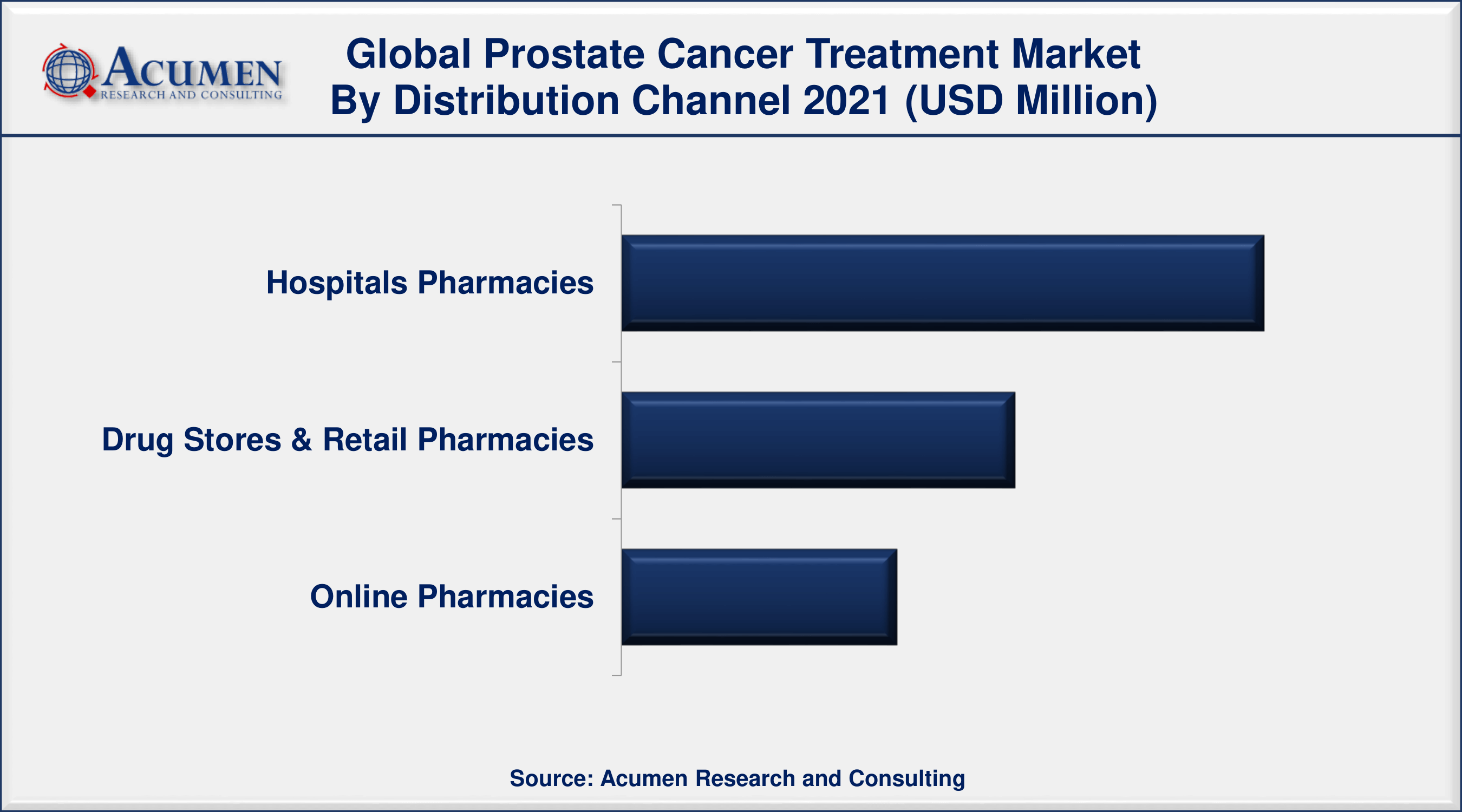 ACUMEN
RESEARCH AND CONSULTING

Global Prostate Cancer Treatment Market By Distribution Channel 2021 (USD Million)

Hospitals Pharmacies

Drug Stores & Retail Pharmacies

Online Pharmacies

Source: Acumen Research and Consulting